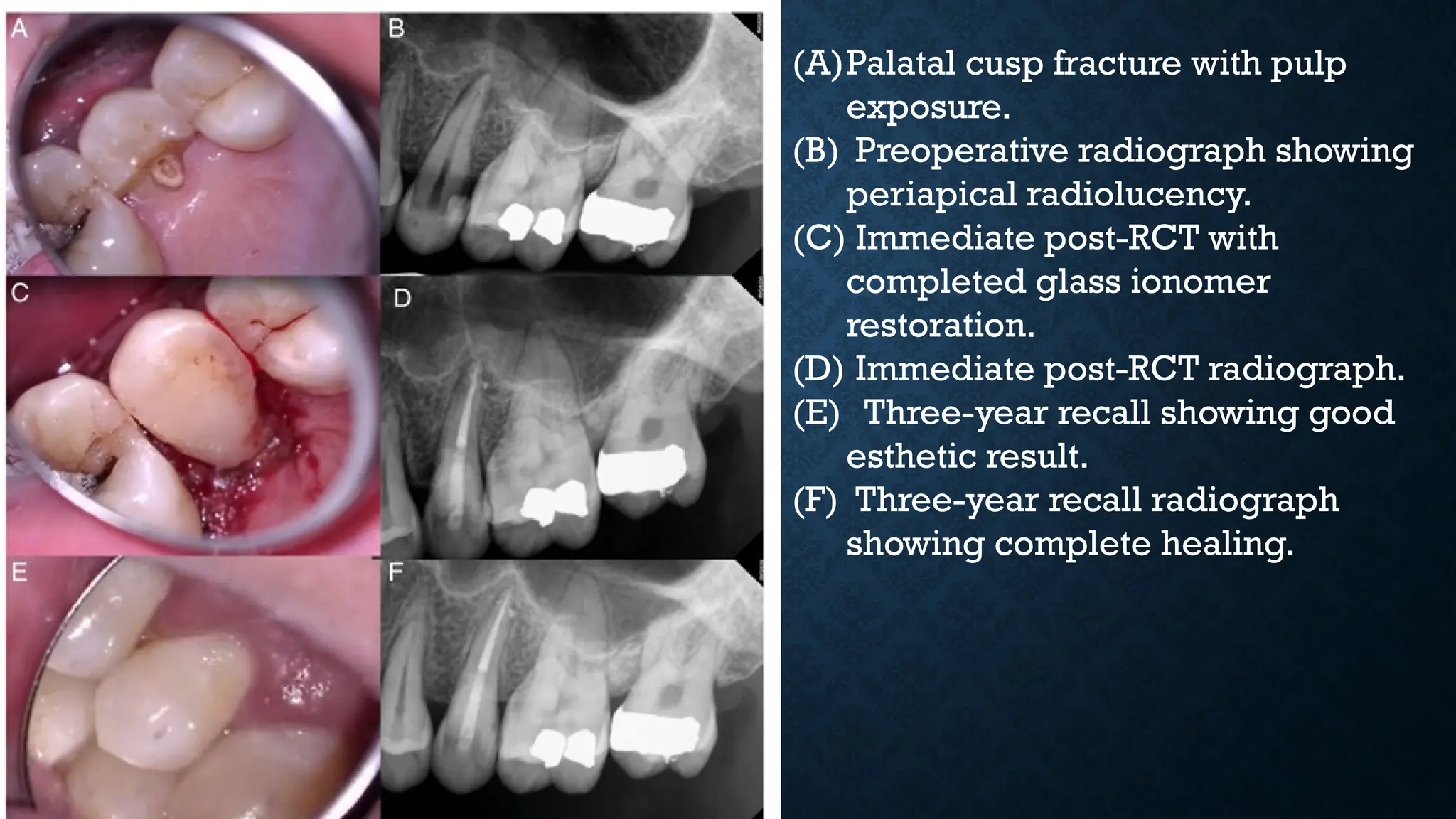 A

B

C

D

E

F

(A) Palatal cusp fracture with pulp exposure.

(B) Preoperative radiograph showing periapical radiolucency.

(C) Immediate post-RCT with completed glass ionomer restoration.

(D) Immediate post-RCT radiograph.

(E) Three-year recall showing good esthetic result.

(F) Three-year recall radiograph showing complete healing.